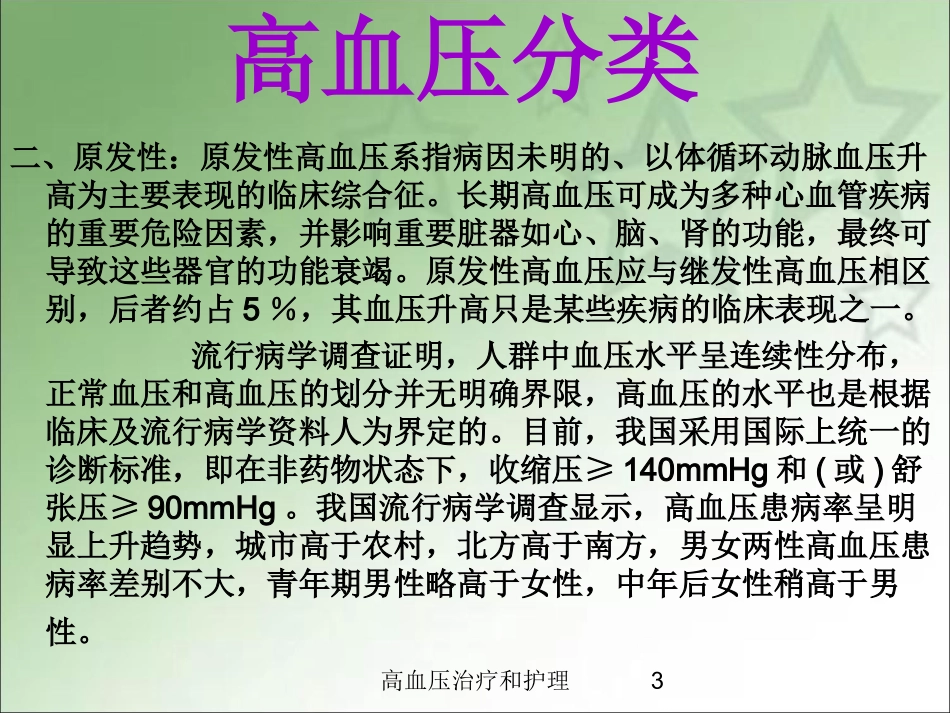 高血压分类

二、原发性：原发性高血压系指病因未明的、以体循环动脉血压升高为主要表现的临床综合征。长期高血压可成为多种心血管疾病的重要危险因素，并影响重要脏器如心、脑、肾的功能，最终可导致这些器官的功能衰竭。原发性高血压应与继发性高血压相区别，后者约占 5 %，其血压升高只是某些疾病的临床表现之一。

流行病学调查证明，人群中血压水平呈连续性分布，正常血压和高血压的划分并无明确界限，高血压的水平也是根据临床及流行病学资料人为界定的。目前，我国采用国际上统一的诊断标准，即在非药物状态下，收缩压≥ 140mmHg 和 ( 或 ) 舒张压≥ 90mmHg 。我国流行病学调查显示，高血压患病率呈明显上升趋势，城市高于农村，北方高于南方，男女两性高血压患病率差别不大，青年期男性略高于女性，中年后女性稍高于男性。

高血压治疗和护理 3